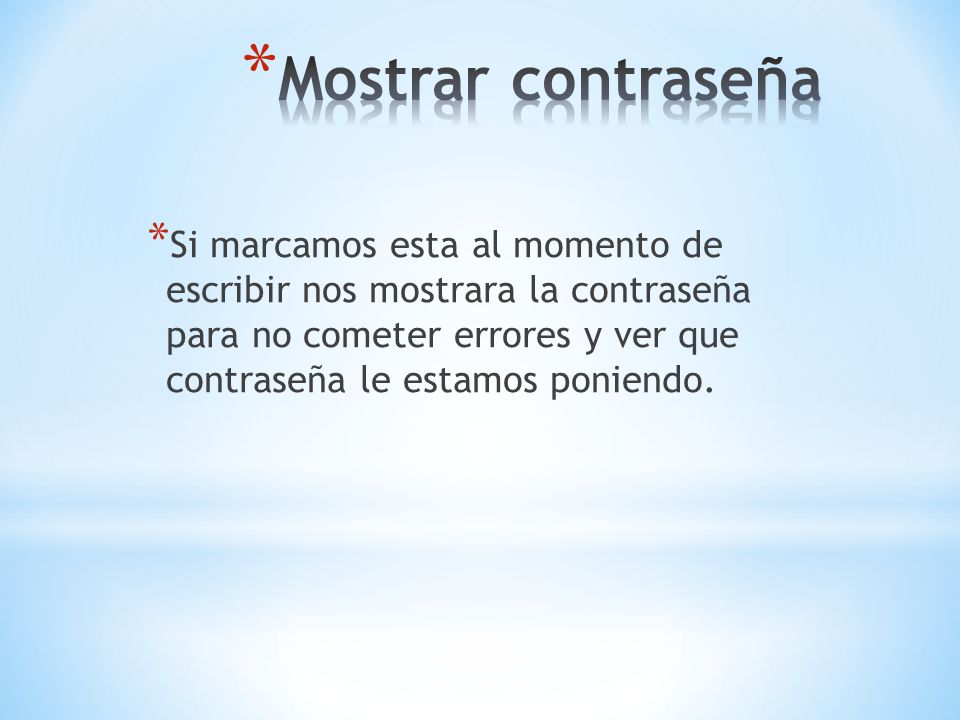 *Mostrar contraseña

*Si marcamos esta al momento de escribir nos mostrara la contraseña para no cometer errores y ver que contraseña le estamos poniendo.